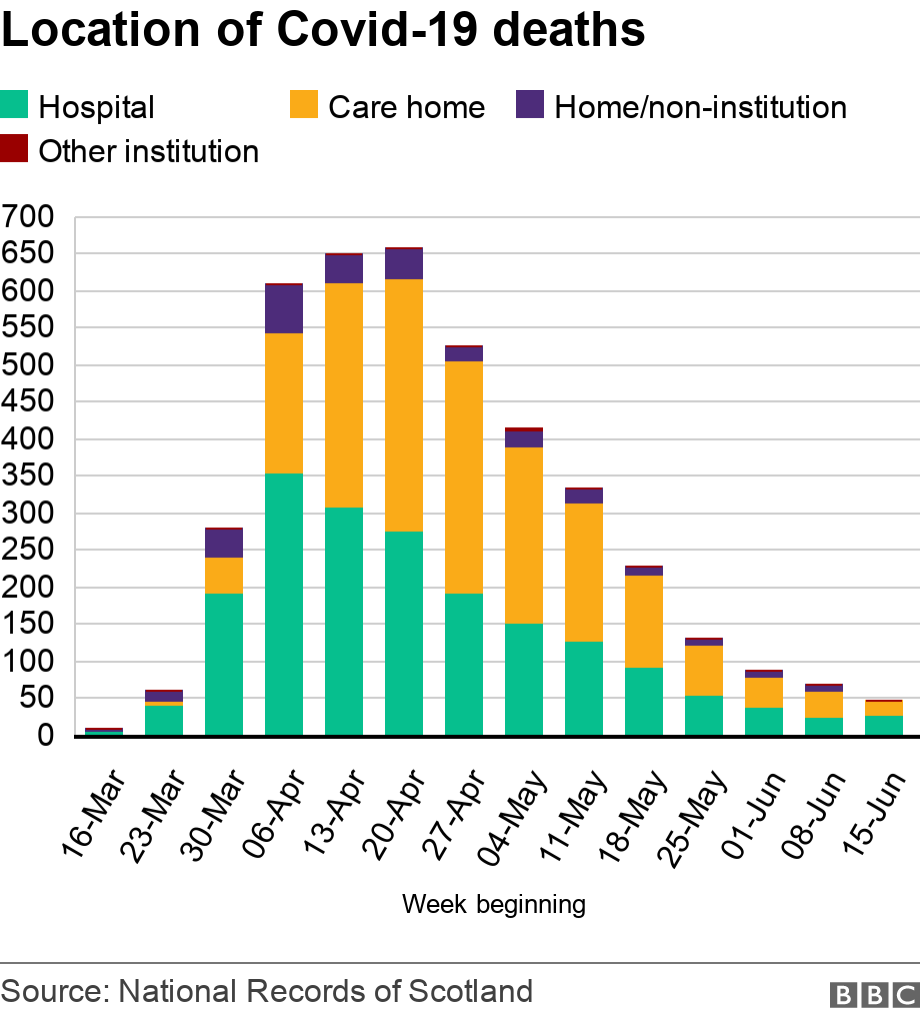 Location of Covid-19 deaths

Hospital
Care home
Home/non-institution
Other institution

700
650
600
550
500
450
400
350
300
250
200
150
100
50
0

16-Mar
23-Mar
30-Mar
06-Apr
13-Apr
20-Apr
27-Apr
04-May
11-May
18-May
25-May
01-Jun
08-Jun
15-Jun

Week beginning

Source: National Records of Scotland

BBC